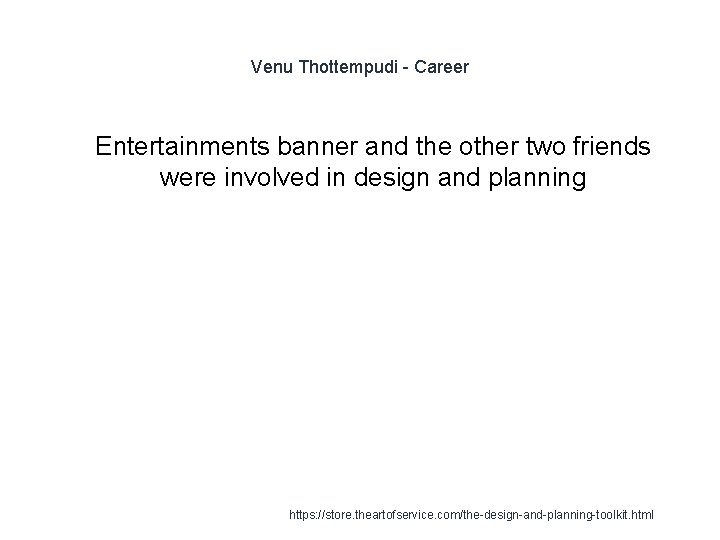 Venu Thottempudi - Career

Entertainments banner and the other two friends were involved in design and planning

https://store.theartofservice.com/the-design-and-planning-toolkit.html